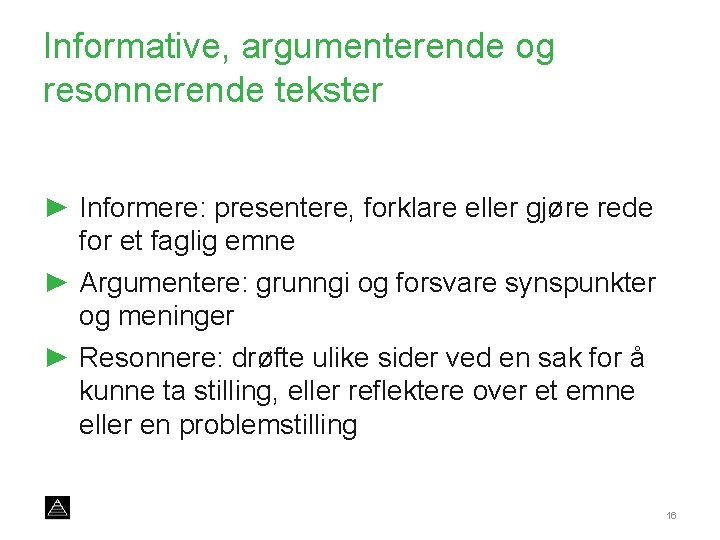 Informative, argumenterende og resonnerende tekster

► Informere: presentere, forklare eller gjøre rede for et faglig emne

► Argumentere: grunngi og forsvare synspunkter og meninger

► Resonnere: drøfte ulike sider ved en sak for å kunne ta stilling, eller reflektere over et emne eller en problemstilling

16